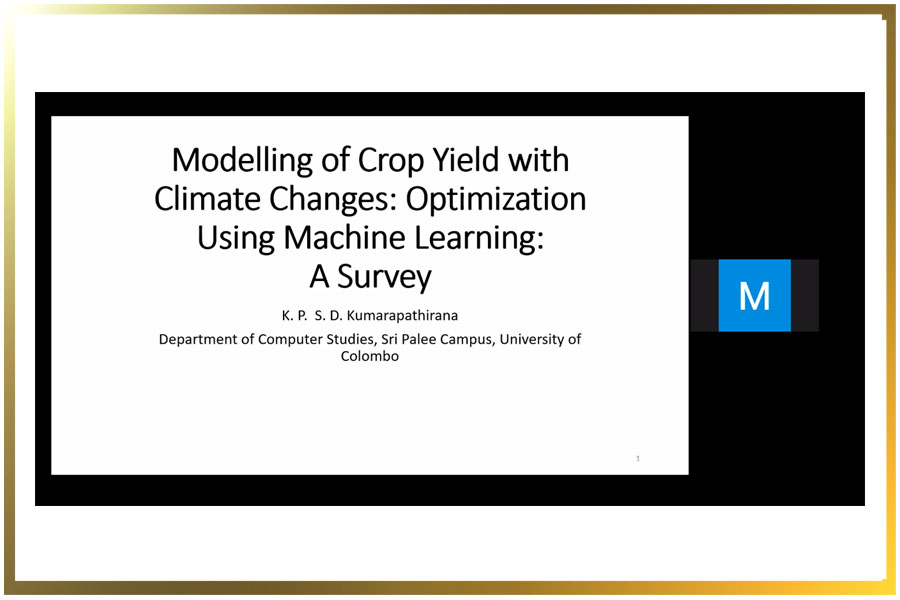 Modelling of Crop Yield with Climate Changes: Optimization Using Machine Learning: A Survey

K. P. S. D. Kumarapathirana

Department of Computer Studies, Sri Palee Campus, University of Colombo

1

M